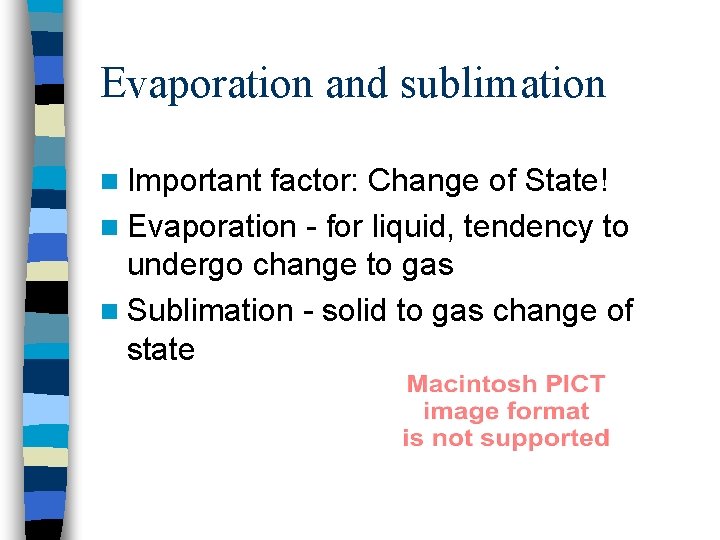 Evaporation and sublimation

Important factor: Change of State!

Evaporation - for liquid, tendency to undergo change to gas

Sublimation - solid to gas change of state

Macintosh PICT
image format
is not supported